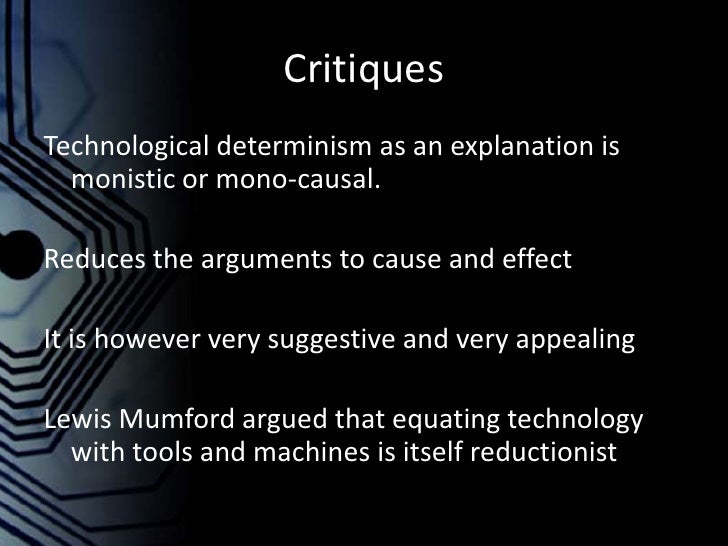 Critiques

Technological determinism as an explanation is monistic or mono-causal.

Reduces the arguments to cause and effect

It is however very suggestive and very appealing

Lewis Mumford argued that equating technology with tools and machines is itself reductionist